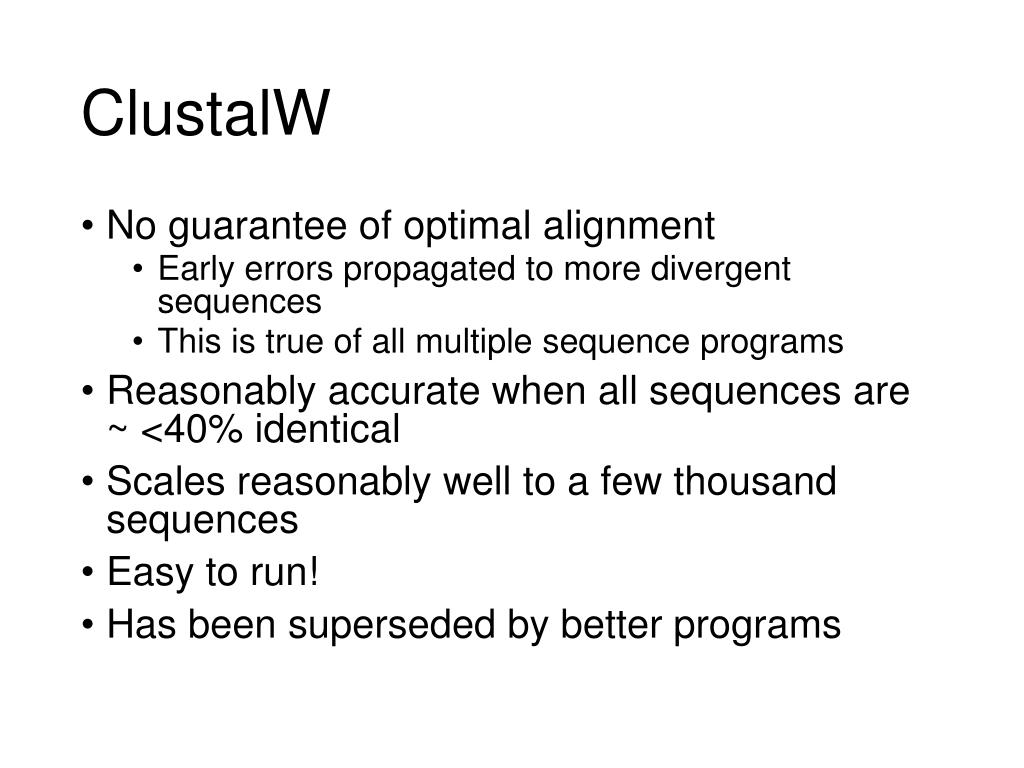 ClustalW

• No guarantee of optimal alignment
  • Early errors propagated to more divergent sequences
  • This is true of all multiple sequence programs
• Reasonably accurate when all sequences are ~ <40% identical
• Scales reasonably well to a few thousand sequences
• Easy to run!
• Has been superseded by better programs